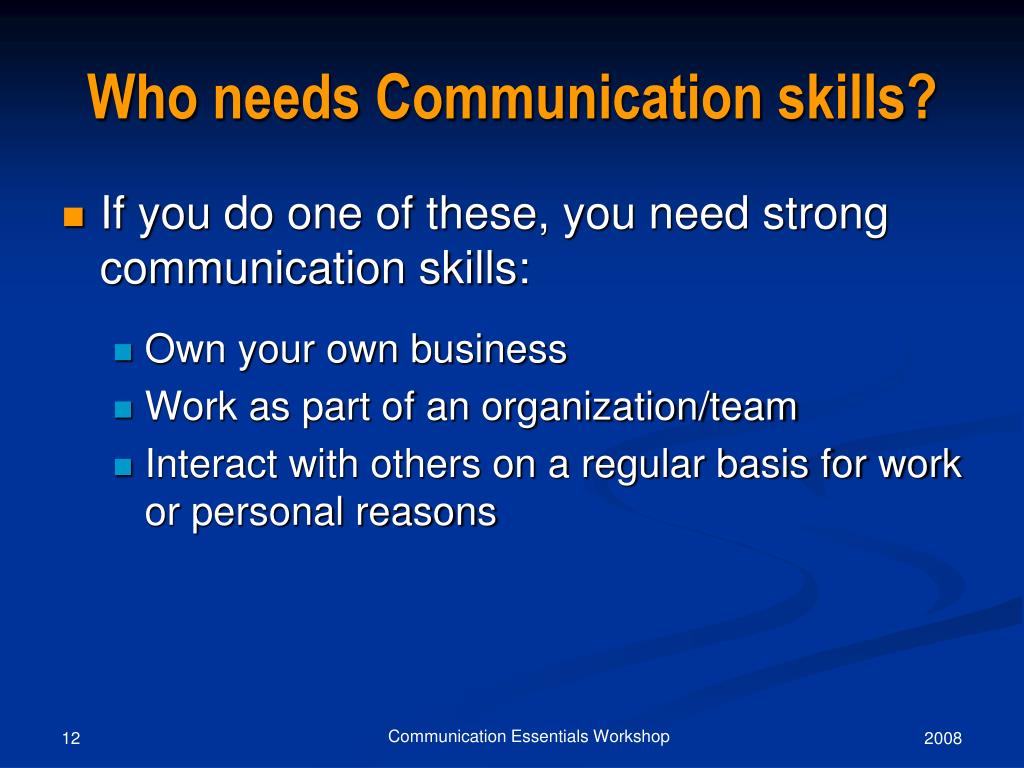 Who needs Communication skills?

If you do one of these, you need strong communication skills:

Own your own business

Work as part of an organization/team

Interact with others on a regular basis for work or personal reasons

12

Communication Essentials Workshop

2008